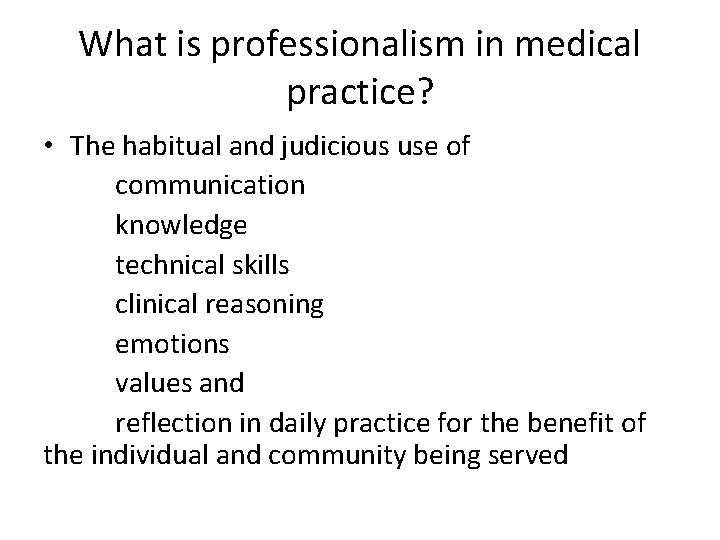 What is professionalism in medical practice?

• The habitual and judicious use of
communication
knowledge
technical skills
clinical reasoning
emotions
values and
reflection in daily practice for the benefit of the individual and community being served